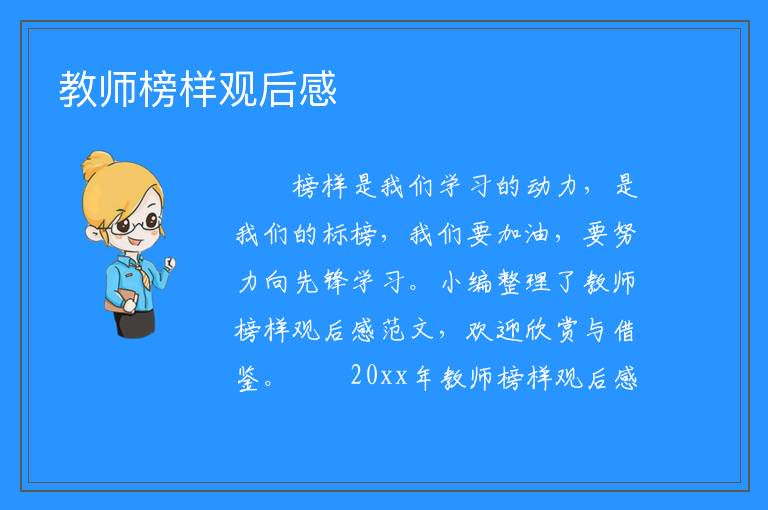 教师榜样观后感

榜样是我们学习的动力，是我们的标榜，我们要加油，要努力向先锋学习。小编整理了教师榜样观后感范文，欢迎欣赏与借鉴。 20xx年教师榜样观后感